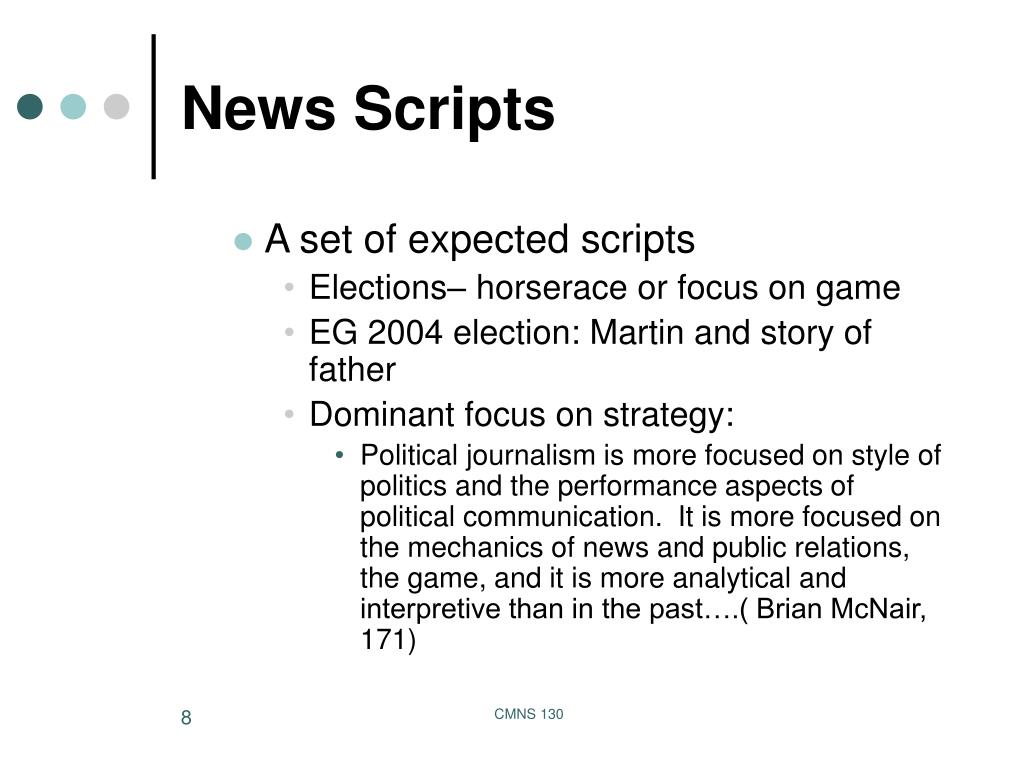 News Scripts

- A set of expected scripts
  - Elections– horserace or focus on game
  - EG 2004 election: Martin and story of father
  - Dominant focus on strategy:
    - Political journalism is more focused on style of politics and the performance aspects of political communication. It is more focused on the mechanics of news and public relations, the game, and it is more analytical and interpretive than in the past….( Brian McNair, 171)

8

CMNS 130